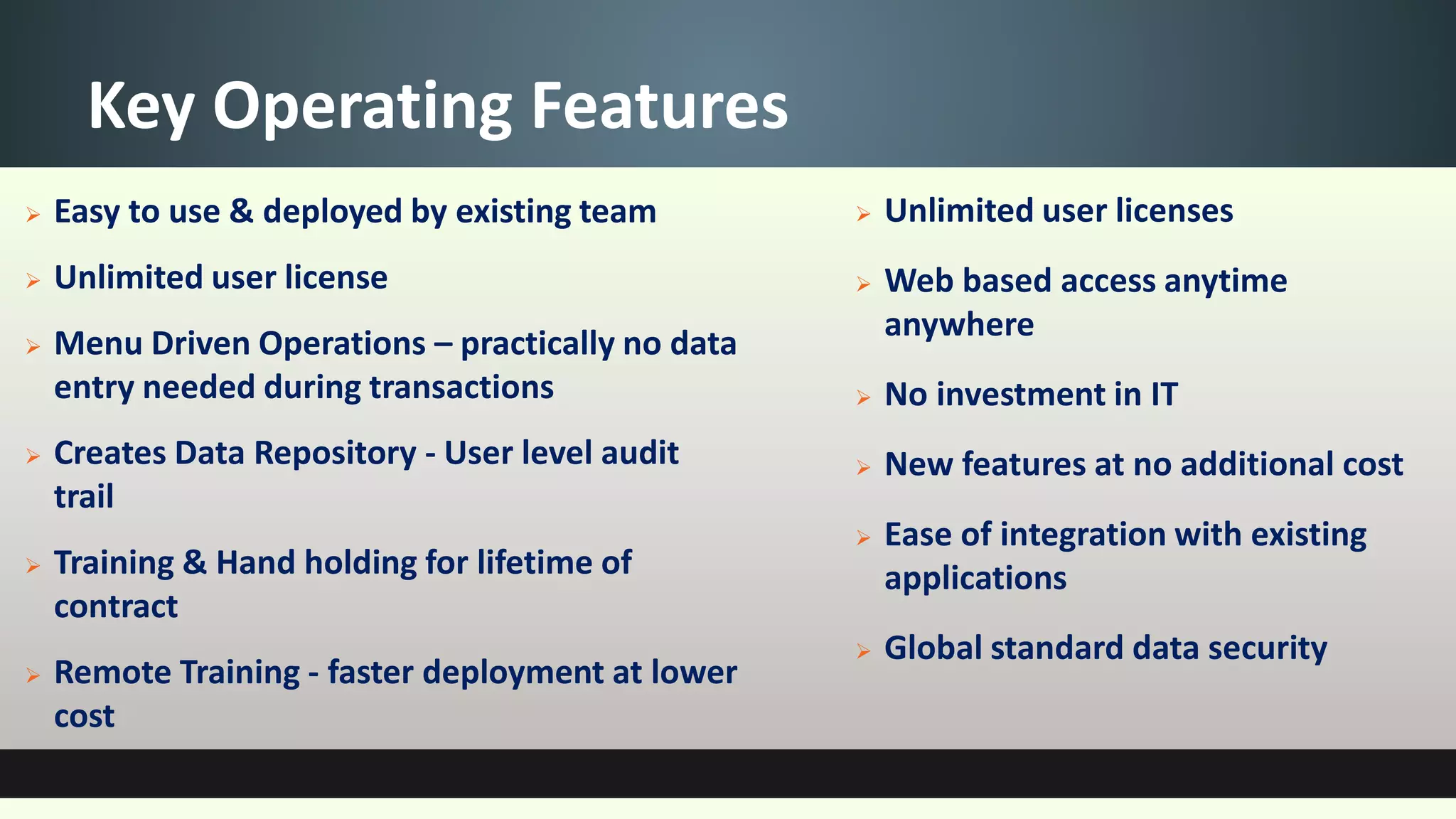 Key Operating Features

➢ Easy to use & deployed by existing team

➢ Unlimited user license

➢ Menu Driven Operations – practically no data entry needed during transactions

➢ Creates Data Repository - User level audit trail

➢ Training & Hand holding for lifetime of contract

➢ Remote Training - faster deployment at lower cost

➢ Unlimited user licenses

➢ Web based access anytime anywhere

➢ No investment in IT

➢ New features at no additional cost

➢ Ease of integration with existing applications

➢ Global standard data security